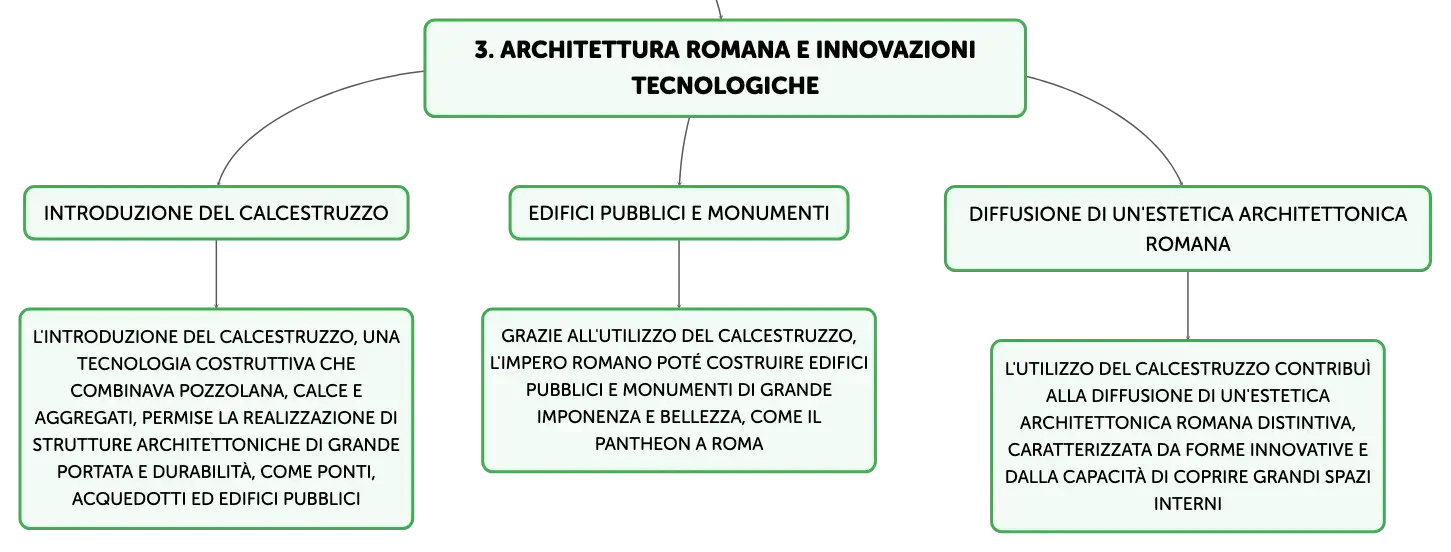 3. ARCHITETTURA ROMANA E INNOVAZIONI TECNOLOGICHE

INTRODUZIONE DEL CALCESTRUZZO

L'INTRODUZIONE DEL CALCESTRUZZO, UNA TECNOLOGIA COSTRUTTIVA CHE COMBINAVA POZZOLANA, CALCE E AGGREGATI, PERMISE LA REALIZZAZIONE DI STRUTTURE ARCHITETTONICHE DI GRANDE PORTATA E DURABILITÀ, COME PONTI, ACQUEDOTTI ED EDIFICI PUBBLICI

EDIFICI PUBBLICI E MONUMENTI

GRAZIE ALL'UTILIZZO DEL CALCESTRUZZO, L'IMPERO ROMANO POTÉ COSTRUIRE EDIFICI PUBBLICI E MONUMENTI DI GRANDE IMPONENZA E BELLEZZA, COME IL PANTHEON A ROMA

DIFFUSIONE DI UN'ESTETICA ARCHITETTONICA ROMANA

L'UTILIZZO DEL CALCESTRUZZO CONTRIBUÌ ALLA DIFFUSIONE DI UN'ESTETICA ARCHITETTONICA ROMANA DISTINTIVA, CARATTERIZZATA DA FORME INNOVATIVE E DALLA CAPACITÀ DI COPRIRE GRANDI SPAZI INTERNI